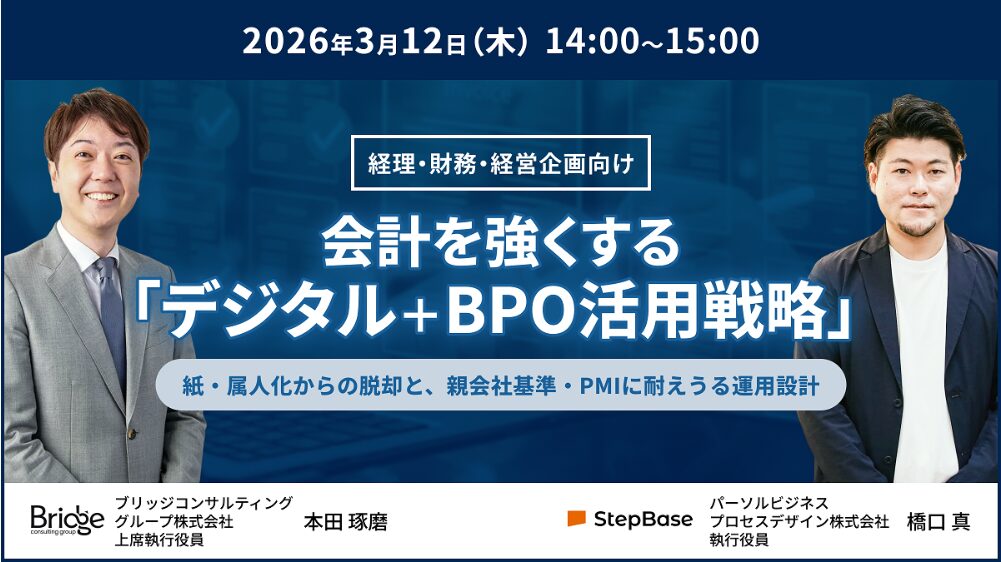 2026年3月12日（木） 14:00~15:00

経理・財務・経営企画向け

会計を強くする
「デジタル+BPO活用戦略」

紙・属人化からの脱却と、親会社基準・PMIに耐えうる運用設計

Bridge consulting group

ブリッジコンサルティング
グループ株式会社
上席執行役員

本田 琢磨

StepBase

パーソルビジネス
プロセスデザイン株式会社
執行役員

橋口 真